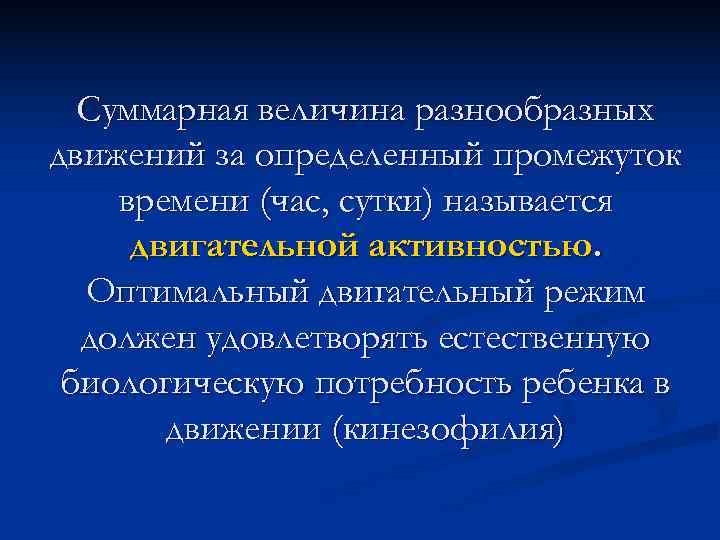 Суммарная величина разнообразных движений за определенный промежуток времени (час, сутки) называется двигательной активностью. Оптимальный двигательный режим должен удовлетворять естественную биологическую потребность ребенка в движении (кинезофилия)